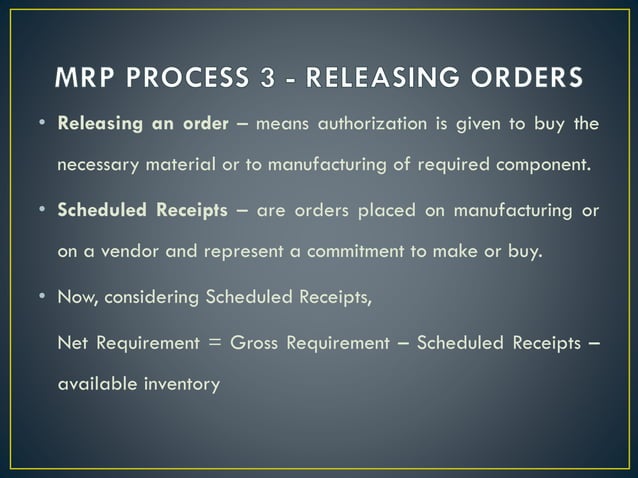 MRP PROCESS 3 - RELEASING ORDERS

• Releasing an order – means authorization is given to buy the necessary material or to manufacturing of required component.

• Scheduled Receipts – are orders placed on manufacturing or on a vendor and represent a commitment to make or buy.

• Now, considering Scheduled Receipts,

Net Requirement = Gross Requirement – Scheduled Receipts – available inventory